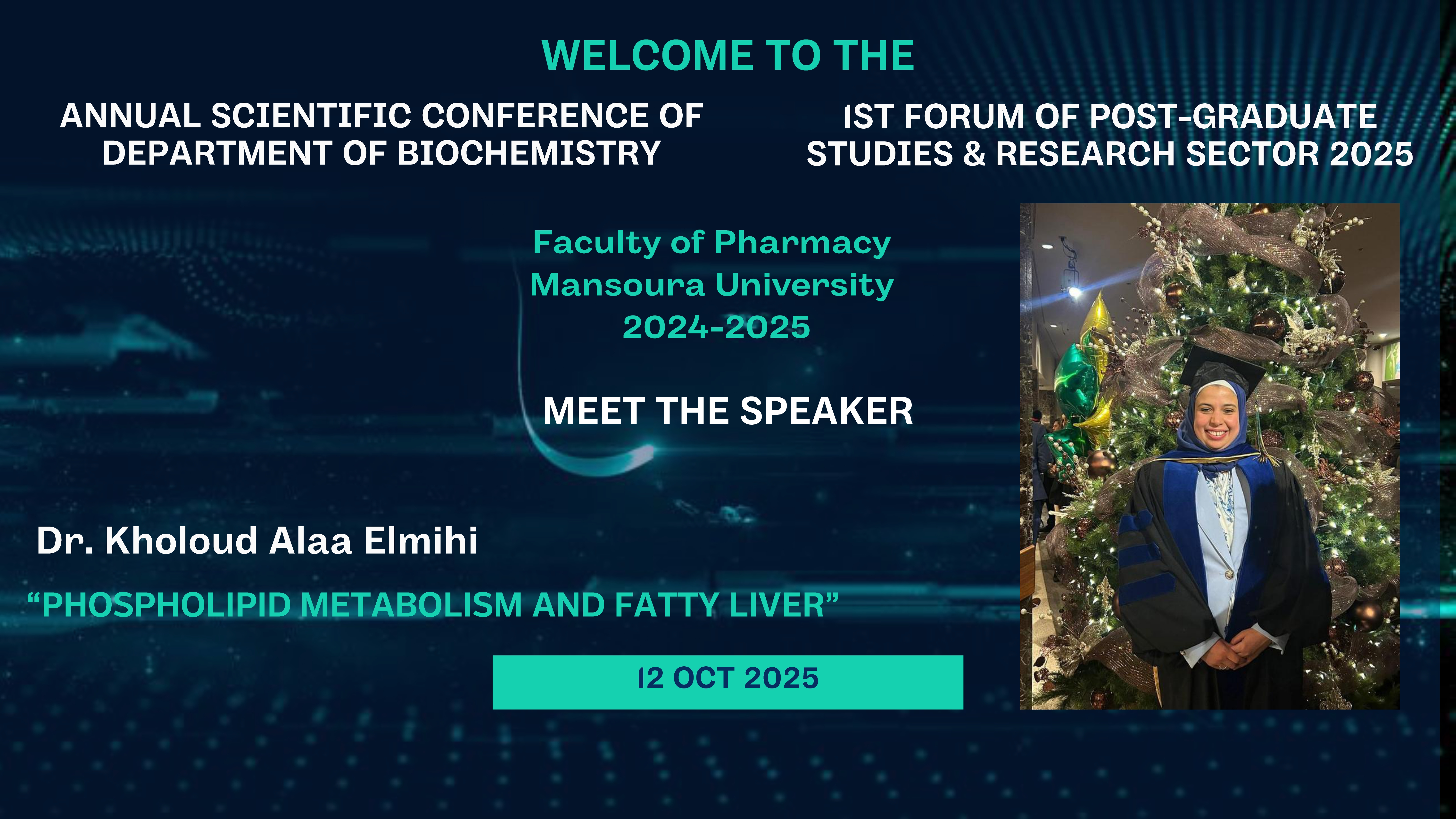 WELCOME TO THE

ANNUAL SCIENTIFIC CONFERENCE OF DEPARTMENT OF BIOCHEMISTRY

1ST FORUM OF POST-GRADUATE STUDIES & RESEARCH SECTOR 2025

Faculty of Pharmacy
Mansoura University
2024-2025

MEET THE SPEAKER

Dr. Kholoud Alaa Elmihi

“PHOSPHOLIPID METABOLISM AND FATTY LIVER”

12 OCT 2025